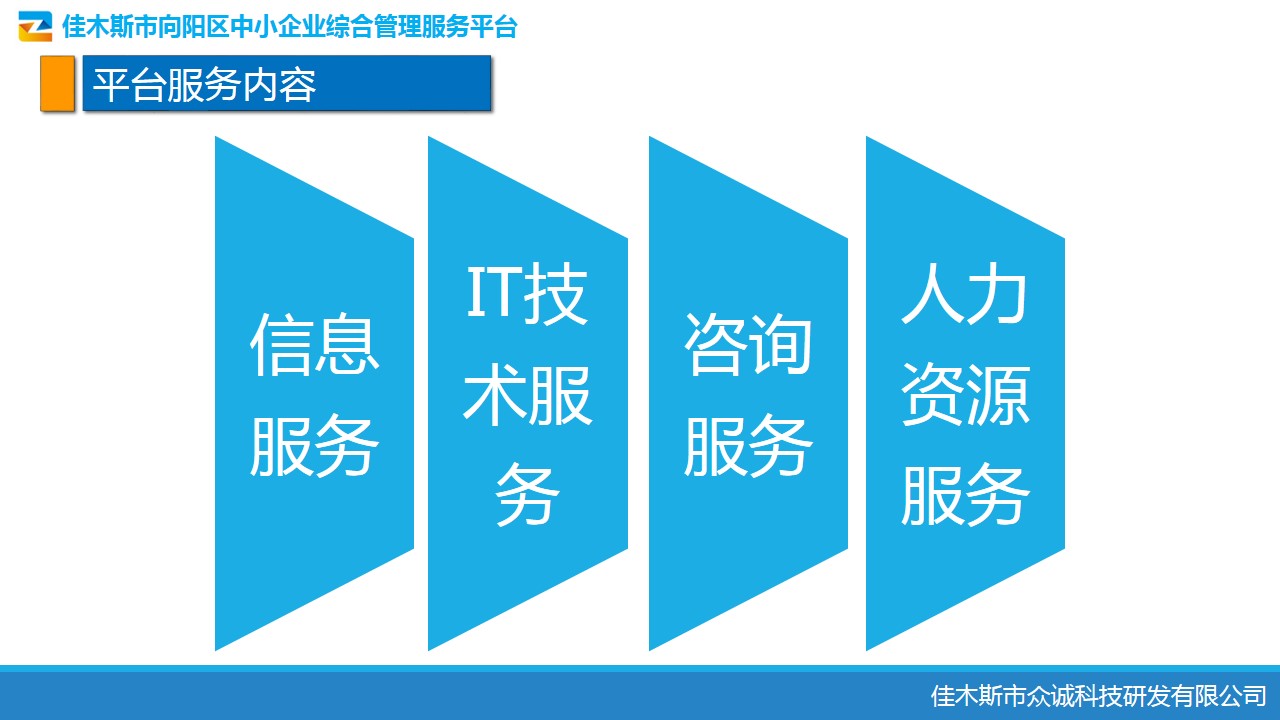 佳木斯市向阳区中小企业综合管理服务平台

平台服务内容

信息服务

IT技术服务

咨询服务

人力资源服务

佳木斯市众诚科技研发有限公司